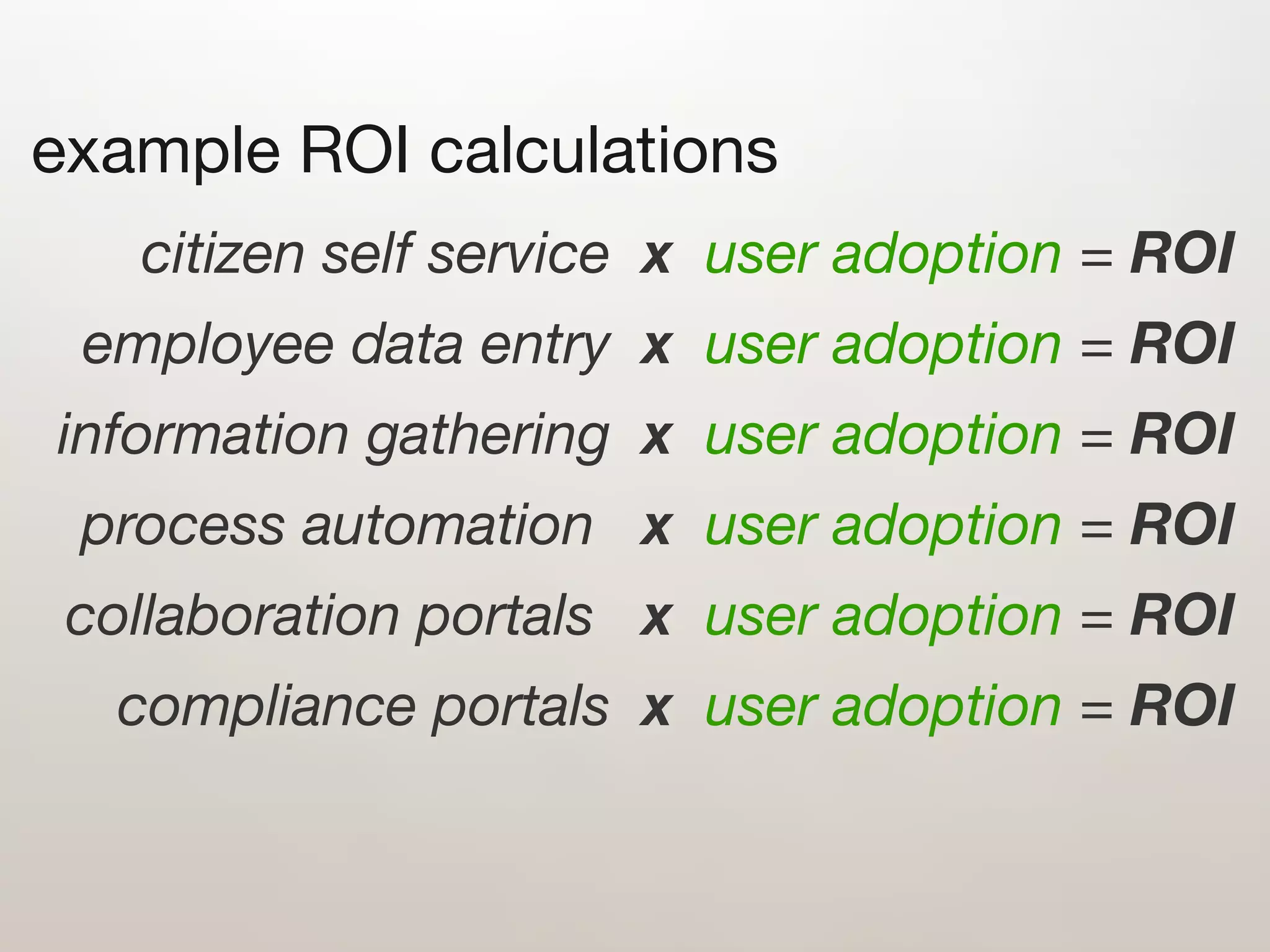 example ROI calculations

citizen self service x user adoption = ROI

employee data entry x user adoption = ROI

information gathering x user adoption = ROI

process automation x user adoption = ROI

collaboration portals x user adoption = ROI

compliance portals x user adoption = ROI